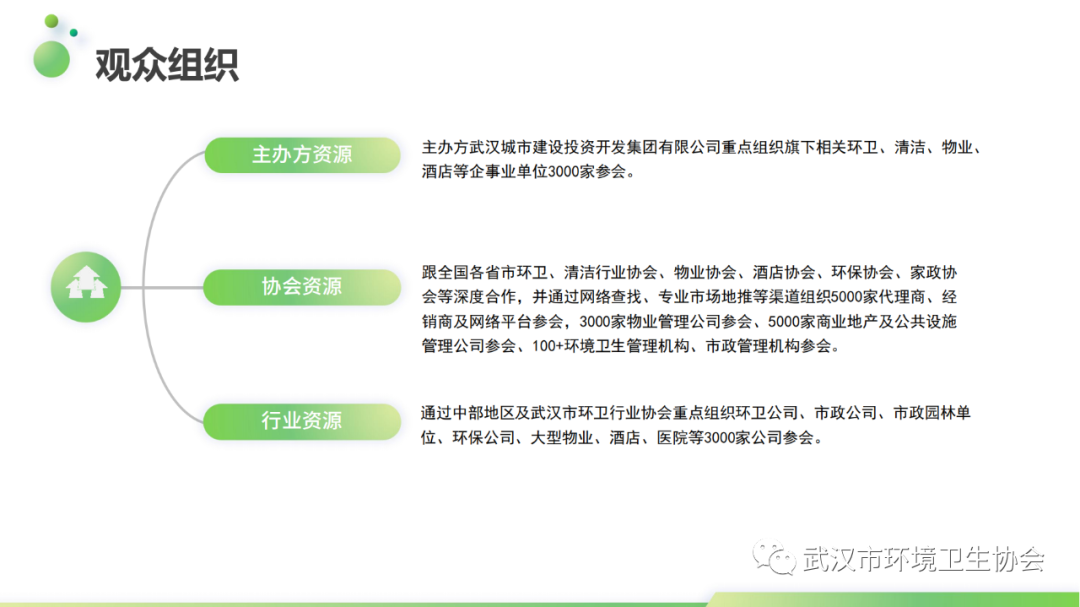 观众组织

主办方资源

主办方武汉城市建设投资开发集团有限公司重点组织旗下相关环卫、清洁、物业、酒店等企事业单位3000家参会。

协会资源

跟全国各省市环卫、清洁行业协会、物业协会、酒店协会、环保协会、家政协会等深度合作，并通过网络查找、专业市场地推等渠道组织5000家代理商、经销商及网络平台参会，3000家物业管理公司参会、5000家商业地产及公共设施管理公司参会、100+环境卫生管理机构、市政管理机构参会。

行业资源

通过中部地区及武汉市环卫行业协会重点组织环卫公司、市政公司、市政园林单位、环保公司、大型物业、酒店、医院等3000家公司参会。

武汉市环境卫生协会